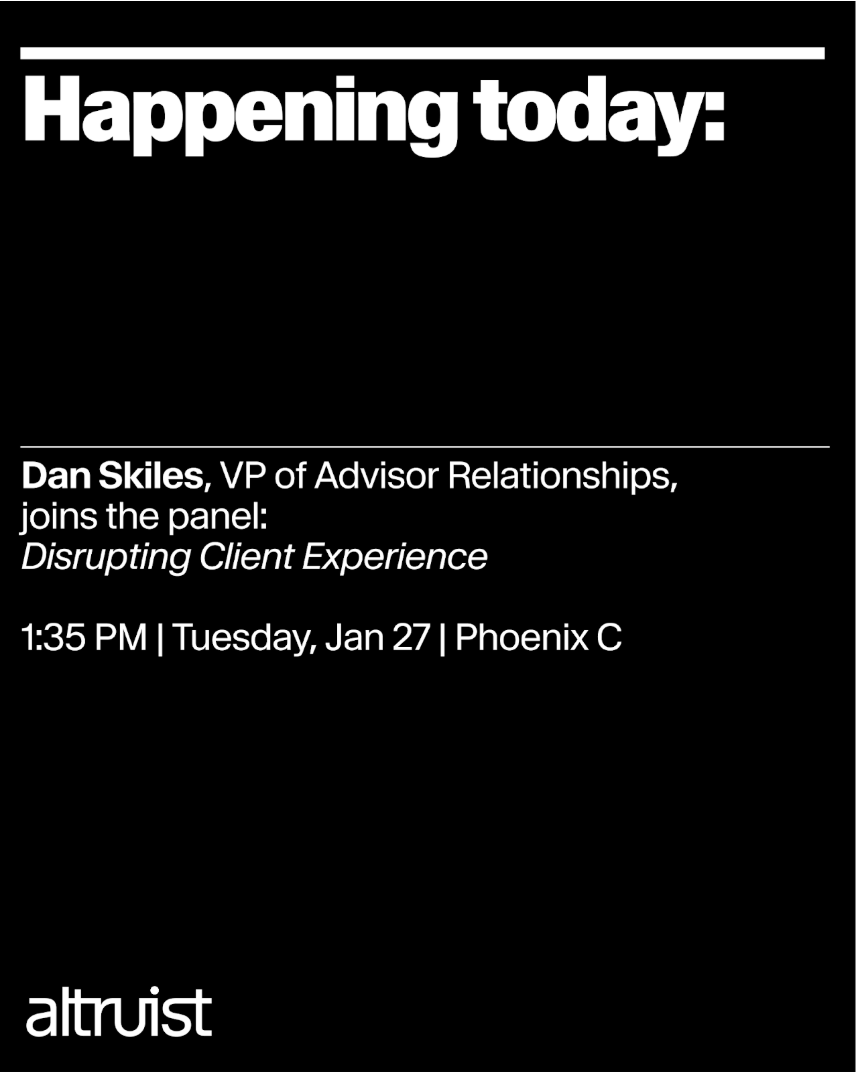 Happening today:

Dan Skiles, VP of Advisor Relationships, joins the panel: Disrupting Client Experience

1:35 PM | Tuesday, Jan 27 | Phoenix C

altruist